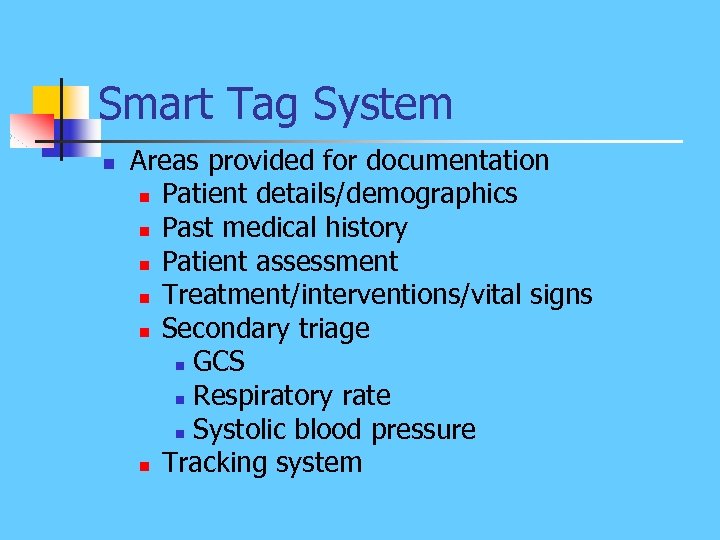 Smart Tag System

- Areas provided for documentation
  - Patient details/demographics
  - Past medical history
  - Patient assessment
  - Treatment/interventions/vital signs
  - Secondary triage
    - GCS
    - Respiratory rate
    - Systolic blood pressure
  - Tracking system